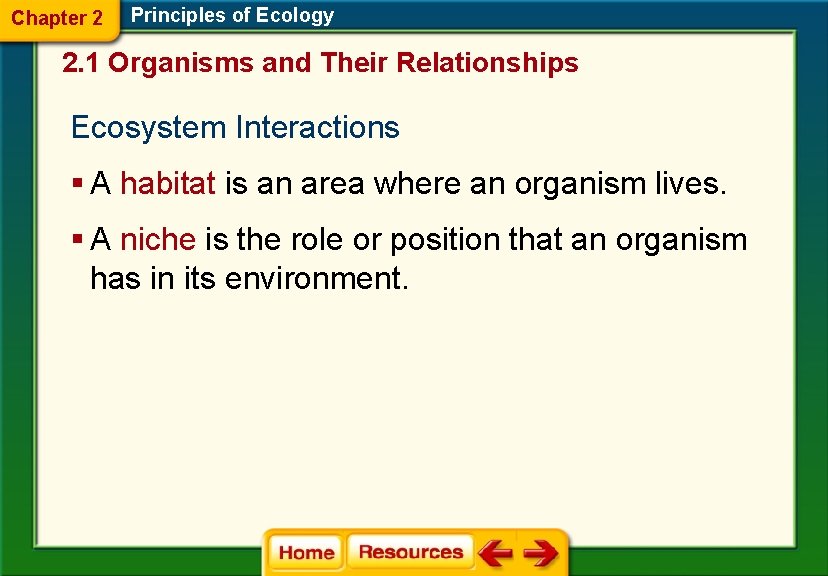 Chapter 2 Principles of Ecology

2.1 Organisms and Their Relationships

Ecosystem Interactions

▪ A habitat is an area where an organism lives.

▪ A niche is the role or position that an organism has in its environment.

Home Resources